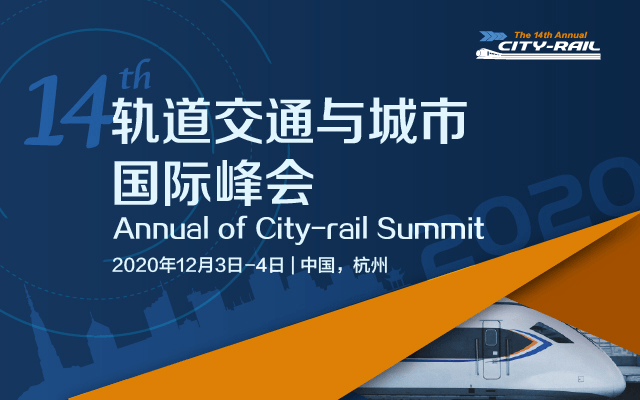 The 14th Annual
CITY-RAIL

14th
轨道交通与城市
国际峰会
Annual of City-rail Summit
2020年12月3日-4日 | 中国，杭州

2020